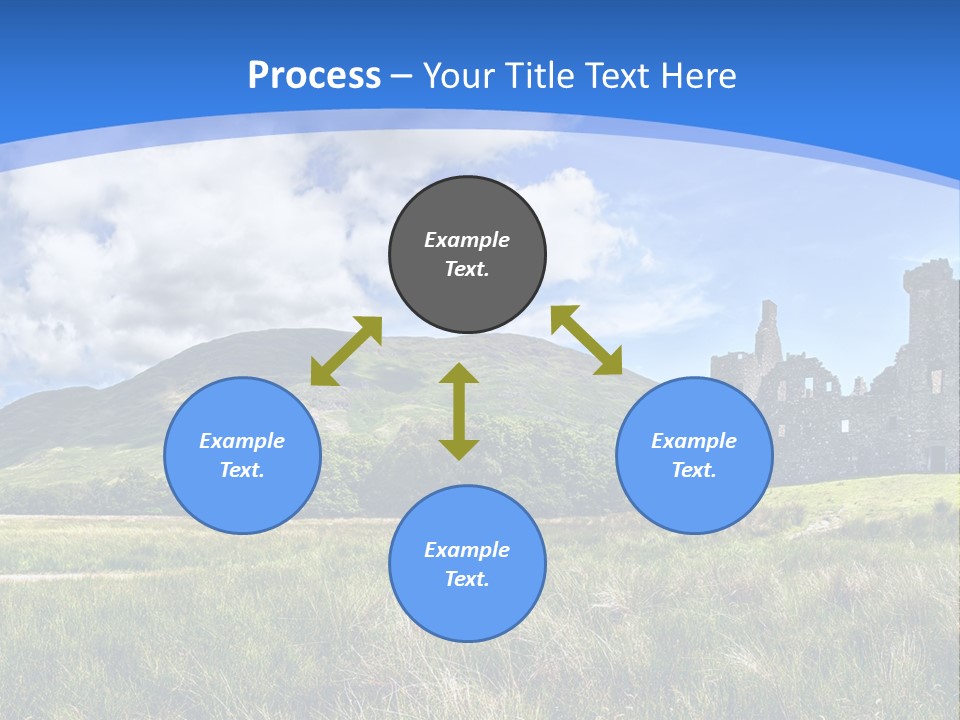 Process – Your Title Text Here

Example Text.

Example Text.

Example Text.

Example Text.